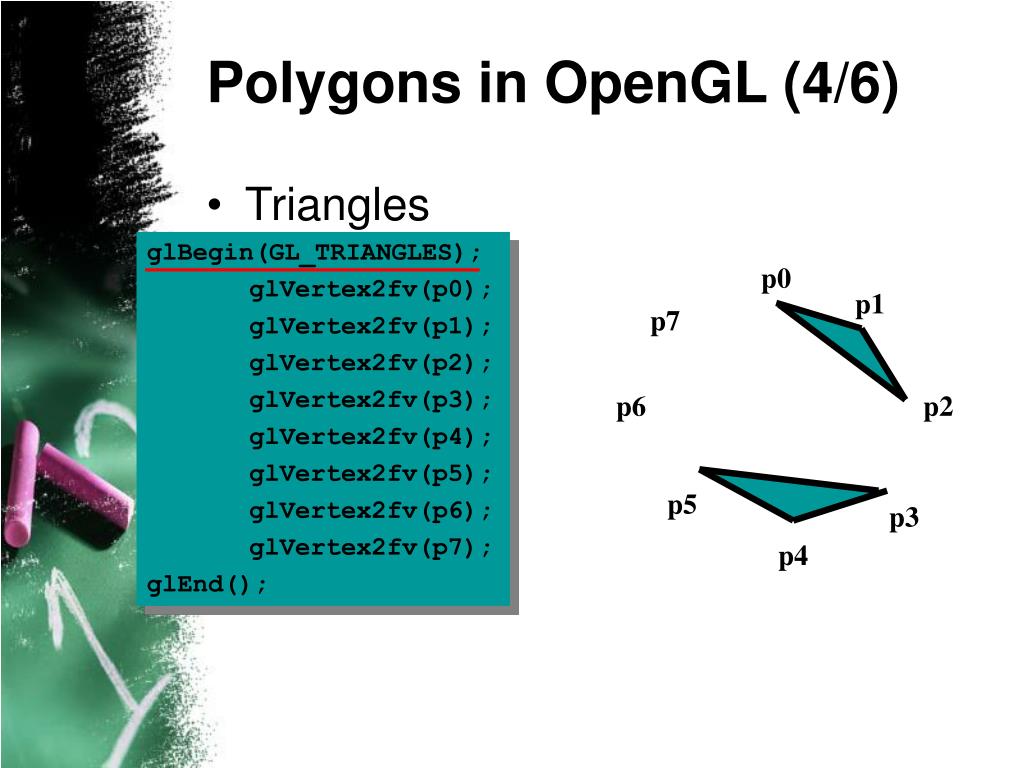 Polygons in OpenGL (4/6)

• Triangles

glBegin(GL_TRIANGLES);
glVertex2fv(p0);
glVertex2fv(p1);
glVertex2fv(p2);
glVertex2fv(p3);
glVertex2fv(p4);
glVertex2fv(p5);
glVertex2fv(p6);
glVertex2fv(p7);
glEnd();

p0
p1
p7
p6
p2
p5
p3
p4